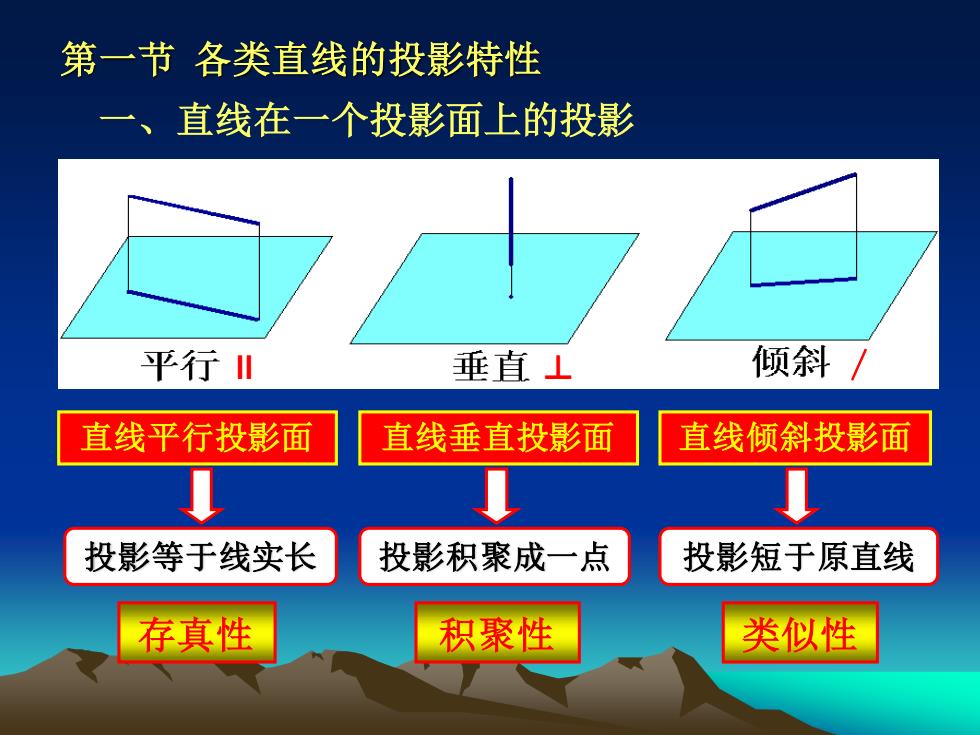 第一节 各类直线的投影特性

一、直线在一个投影面上的投影

平行 ∥

垂直 ⊥

倾斜 /

直线平行投影面

直线垂直投影面

直线倾斜投影面

投影等于线实长

投影积聚成一点

投影短于原直线

存真性

积聚性

类似性